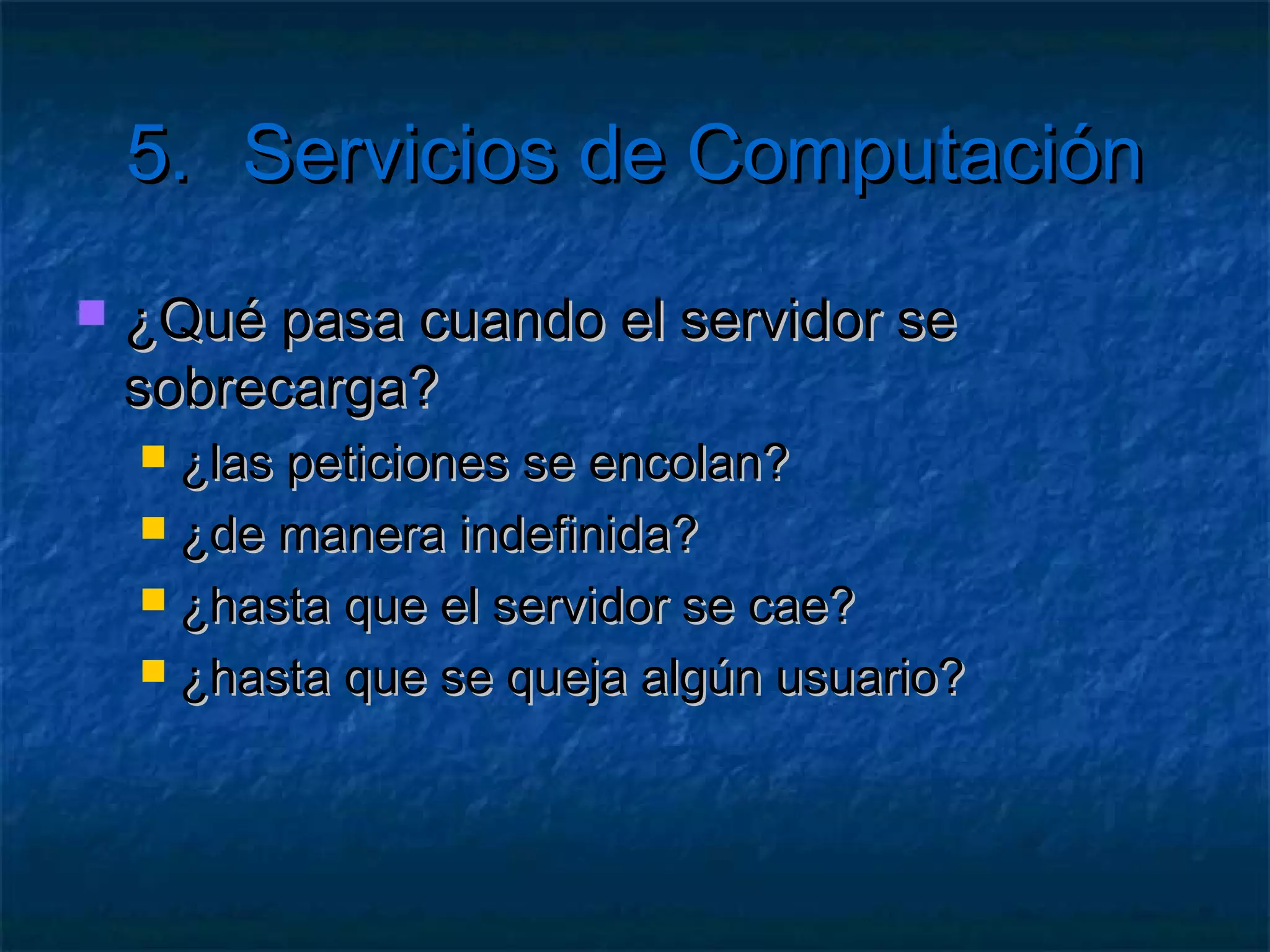 5. Servicios de Computación

¿Qué pasa cuando el servidor se sobrecarga?

¿las peticiones se encolan?

¿de manera indefinida?

¿hasta que el servidor se cae?

¿hasta que se queja algún usuario?